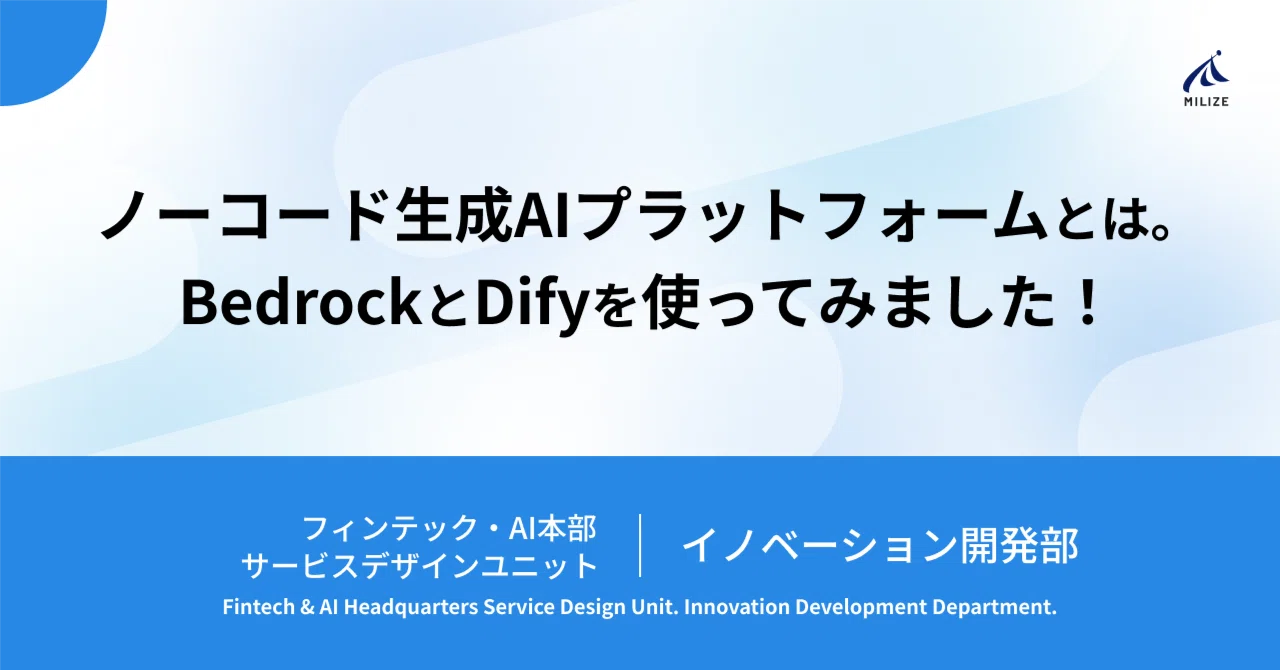 MILIZE

ノーコード生成AIプラットフォームとは。
BedrockとDifyを使ってみました！

フィンテック・AI本部
サービスデザインユニット

イノベーション開発部

Fintech & AI Headquarters Service Design Unit. Innovation Development Department.